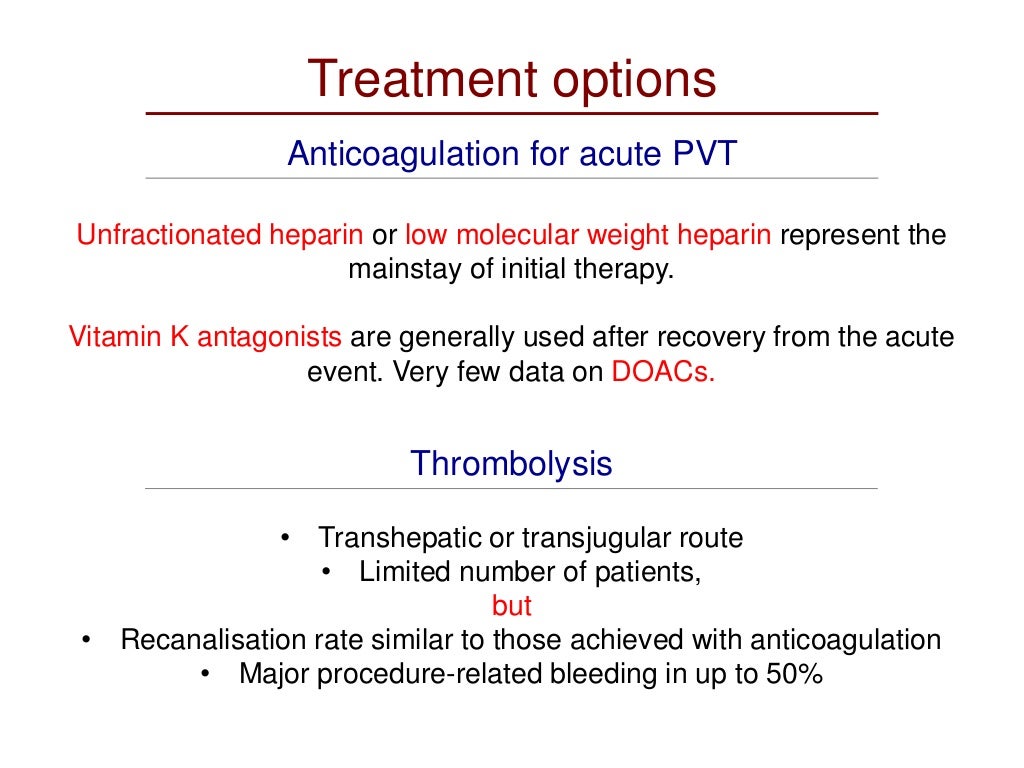 Treatment options

Anticoagulation for acute PVT

Unfractionated heparin or low molecular weight heparin represent the mainstay of initial therapy.

Vitamin K antagonists are generally used after recovery from the acute event. Very few data on DOACs.

Thrombolysis

• Transhepatic or transjugular route
• Limited number of patients,
but
• Recanalisation rate similar to those achieved with anticoagulation
• Major procedure-related bleeding in up to 50%